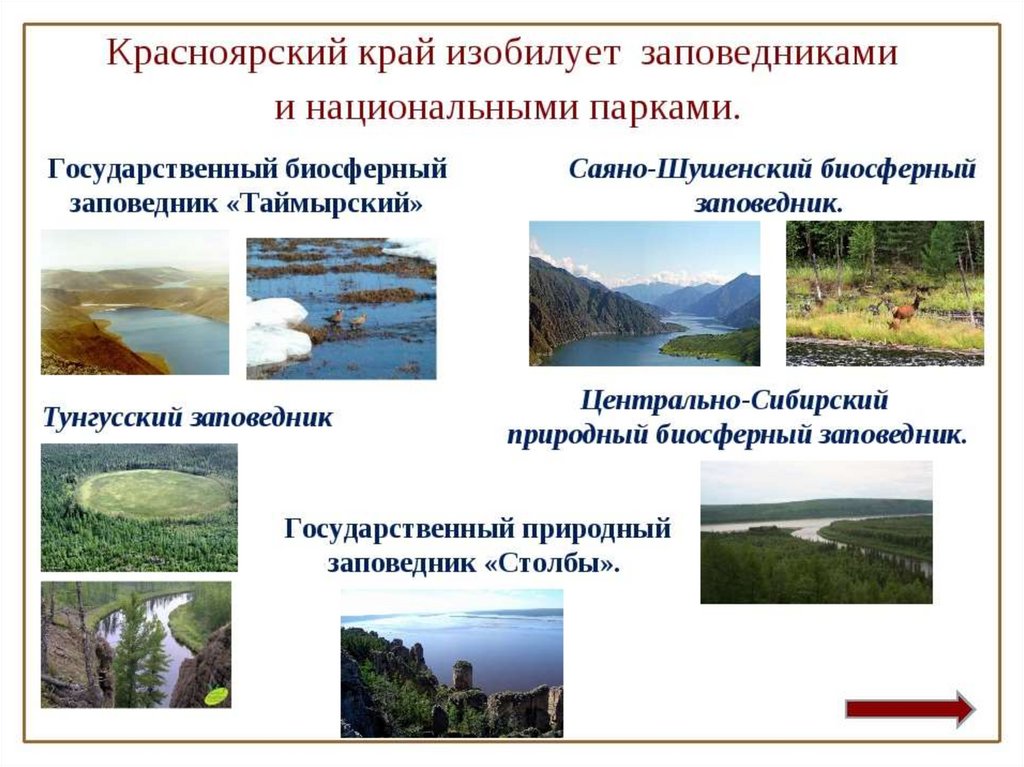 Красноярский край изобилует заповедниками и национальными парками.

Государственный биосферный заповедник «Таймырский»

Саяно-Шушенский биосферный заповедник.

Тунгусский заповедник

Центрально-Сибирский природный биосферный заповедник.

Государственный природный заповедник «Столбы».